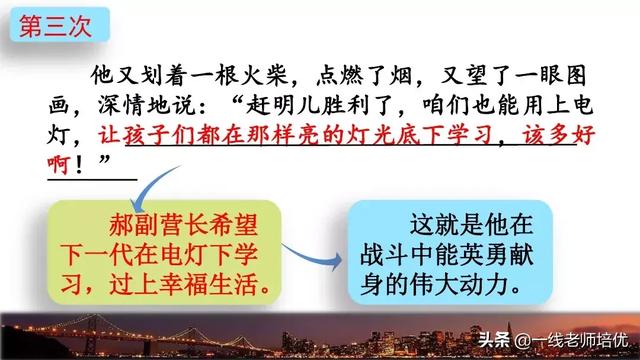 第三次

他又划着一根火柴，点燃了烟，又望了一眼图画，深情地说：“赶明儿胜利了，咱们也能用上电灯，让孩子们都在那样亮的灯光底下学习，该多好啊！”

郝副营长希望下一代在电灯下学习，过上幸福生活。

这就是他在战斗中能英勇献身的伟大动力。

头条 @一线老师培优